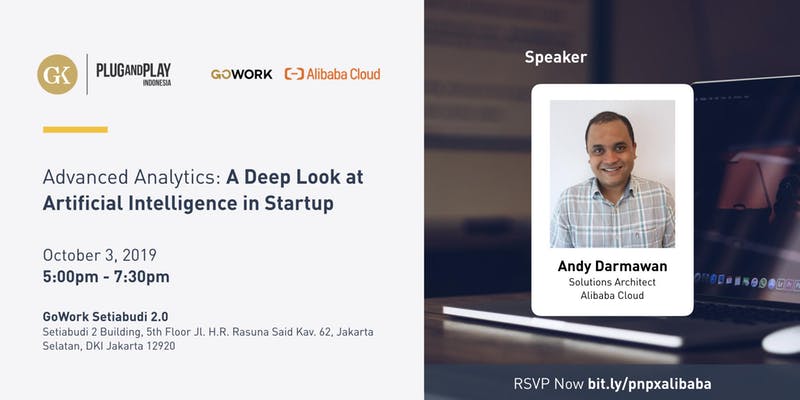 GK

PLUGANDPLAY INDONESIA

GOWORK

Alibaba Cloud

Advanced Analytics: A Deep Look at Artificial Intelligence in Startup

October 3, 2019
5:00pm - 7:30pm

GoWork Setiabudi 2.0
Setiabudi 2 Building, 5th Floor Jl. H.R. Rasuna Said Kav. 62, Jakarta Selatan, DKI Jakarta 12920

Speaker

Andy Darmawan
Solutions Architect
Alibaba Cloud

RSVP Now bit.ly/pnpxalibaba